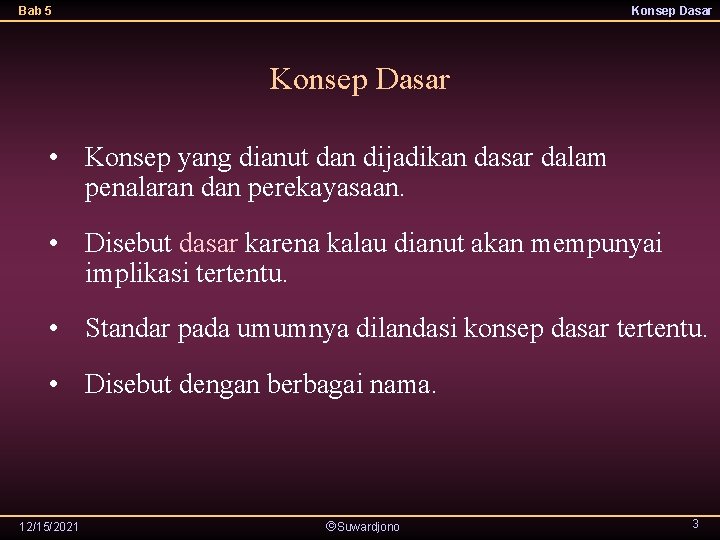 Bab 5

Konsep Dasar

Konsep Dasar

• Konsep yang dianut dan dijadikan dasar dalam penalaran dan perekayasaan.

• Disebut dasar karena kalau dianut akan mempunyai implikasi tertentu.

• Standar pada umumnya dilandasi konsep dasar tertentu.

• Disebut dengan berbagai nama.

12/15/2021

©Suwardjono

3